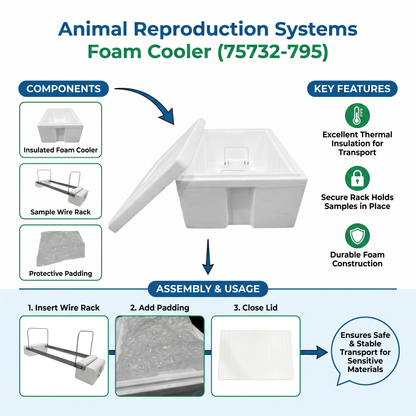 Animal Reproduction Systems
Foam Cooler (75732-795)

COMPONENTS

Insulated Foam Cooler

Sample Wire Rack

Protective Padding

KEY FEATURES

Excellent Thermal Insulation for Transport

Secure Rack Holds Samples in Place

Durable Foam Construction

ASSEMBLY & USAGE

1. Insert Wire Rack

2. Add Padding

3. Close Lid

Ensures Safe & Stable Transport for Sensitive Materials